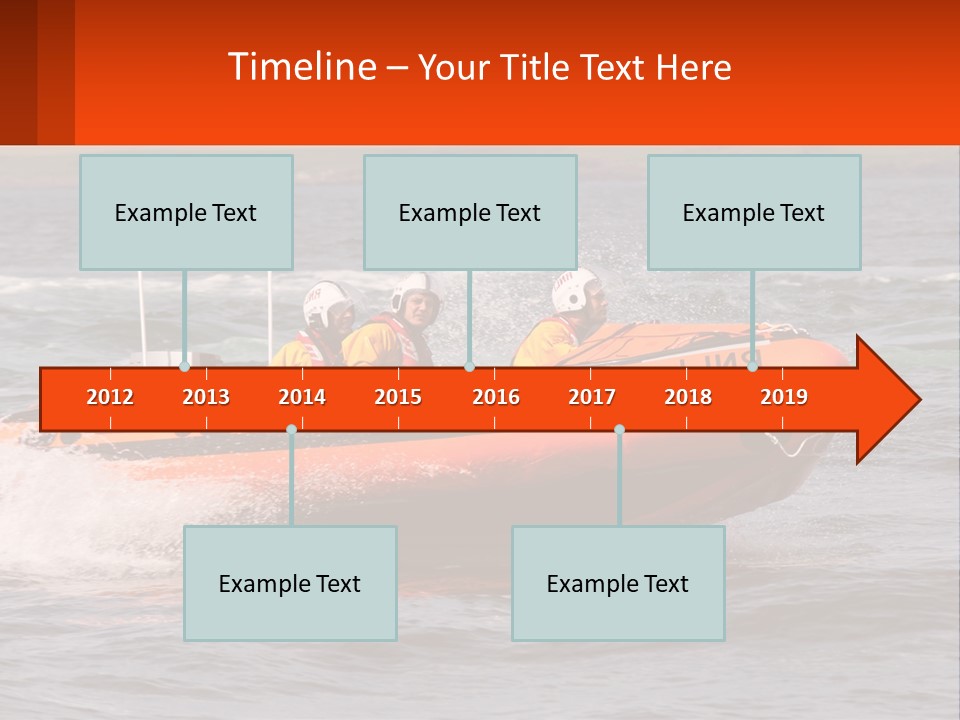 Timeline – Your Title Text Here

Example Text

Example Text

Example Text

2012 2013 2014 2015 2016 2017 2018 2019

Example Text

Example Text